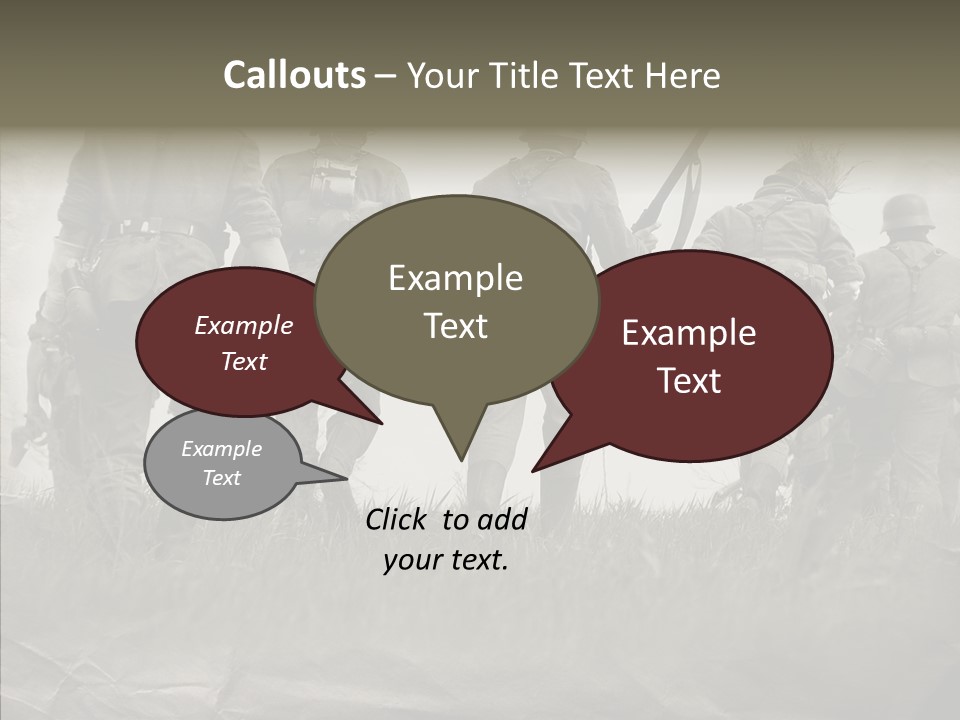 Callouts – Your Title Text Here

Example Text

Example Text

Example Text

Example Text

Click to add your text.